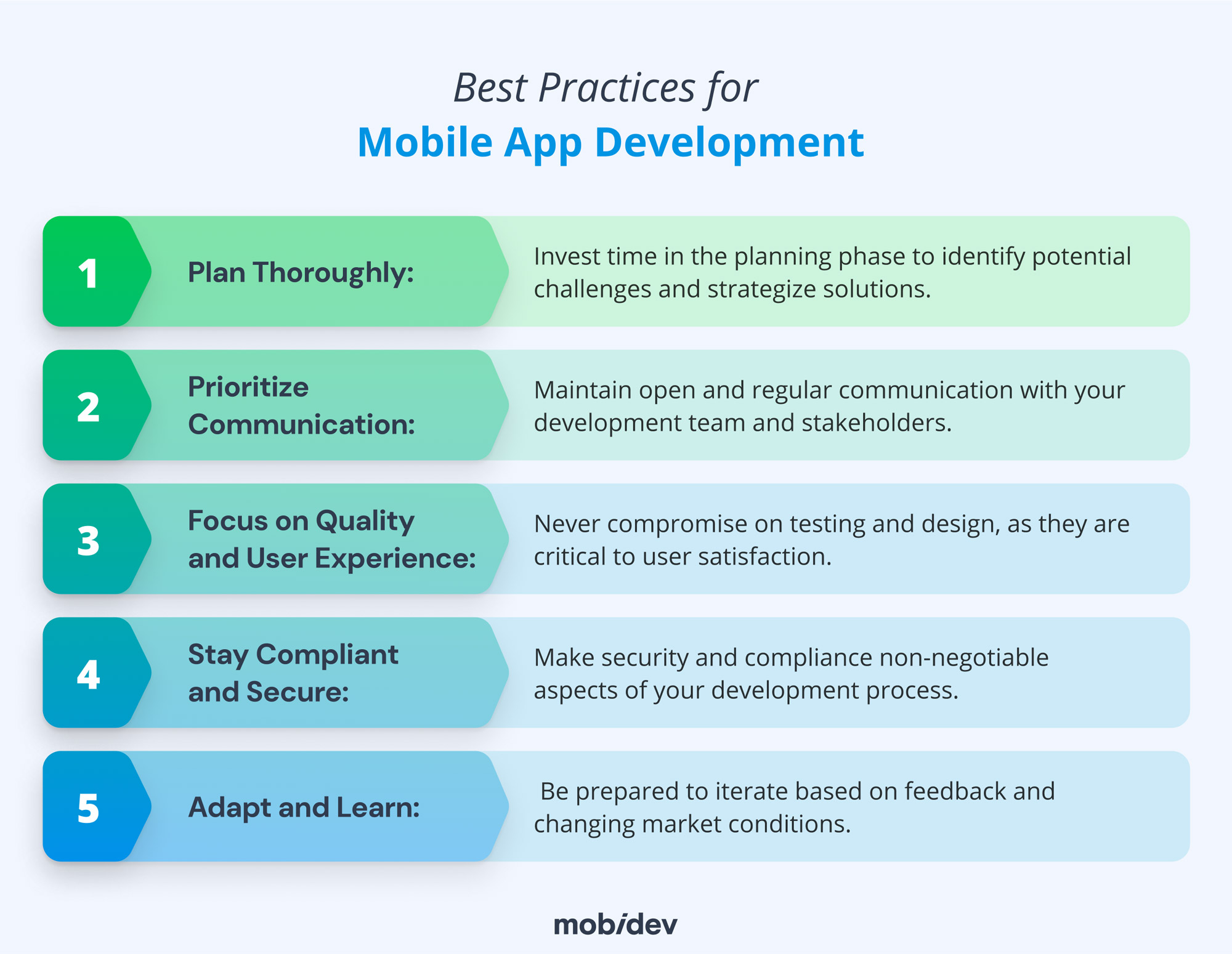 Best Practices for
Mobile App Development

1 Plan Thoroughly: Invest time in the planning phase to identify potential challenges and strategize solutions.

2 Prioritize Communication: Maintain open and regular communication with your development team and stakeholders.

3 Focus on Quality and User Experience: Never compromise on testing and design, as they are critical to user satisfaction.

4 Stay Compliant and Secure: Make security and compliance non-negotiable aspects of your development process.

5 Adapt and Learn: Be prepared to iterate based on feedback and changing market conditions.

mobidev